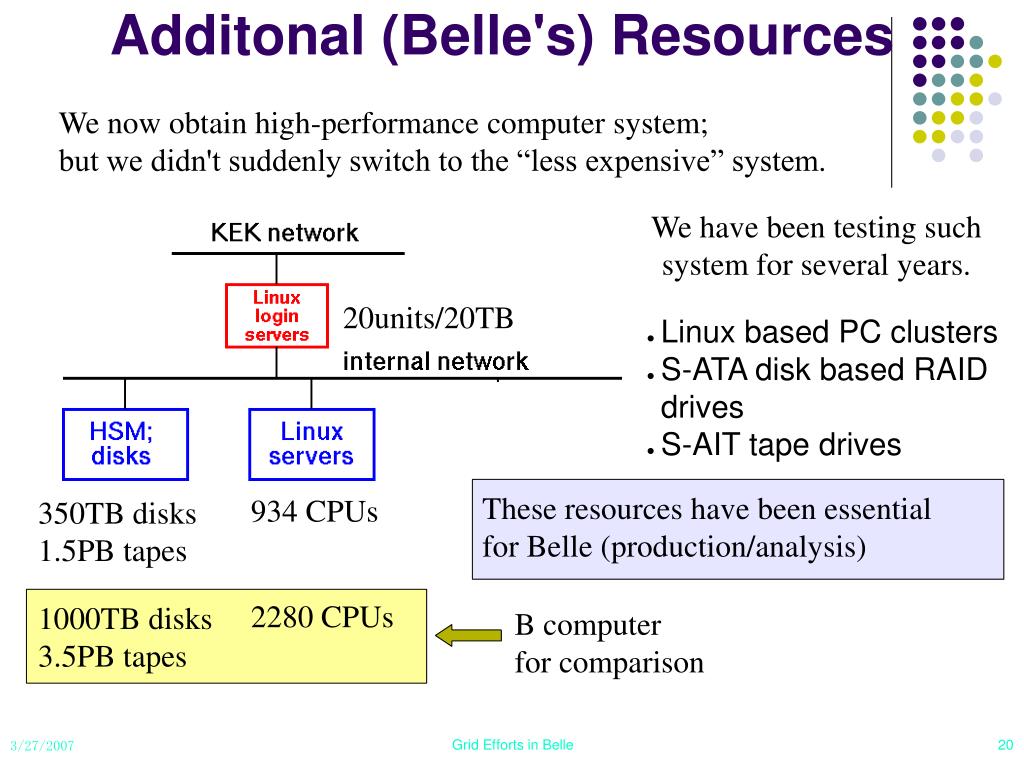 Additonal (Belle's) Resources

We now obtain high-performance computer system;
but we didn't suddenly switch to the “less expensive” system.

KEK network

Linux login servers

20units/20TB

internal network

HSM; disks

Linux servers

350TB disks
1.5PB tapes

934 CPUs

1000TB disks
3.5PB tapes

2280 CPUs

We have been testing such system for several years.

• Linux based PC clusters
• S-ATA disk based RAID drives
• S-AIT tape drives

These resources have been essential for Belle (production/analysis)

B computer
for comparison

3/27/2007

Grid Efforts in Belle

20